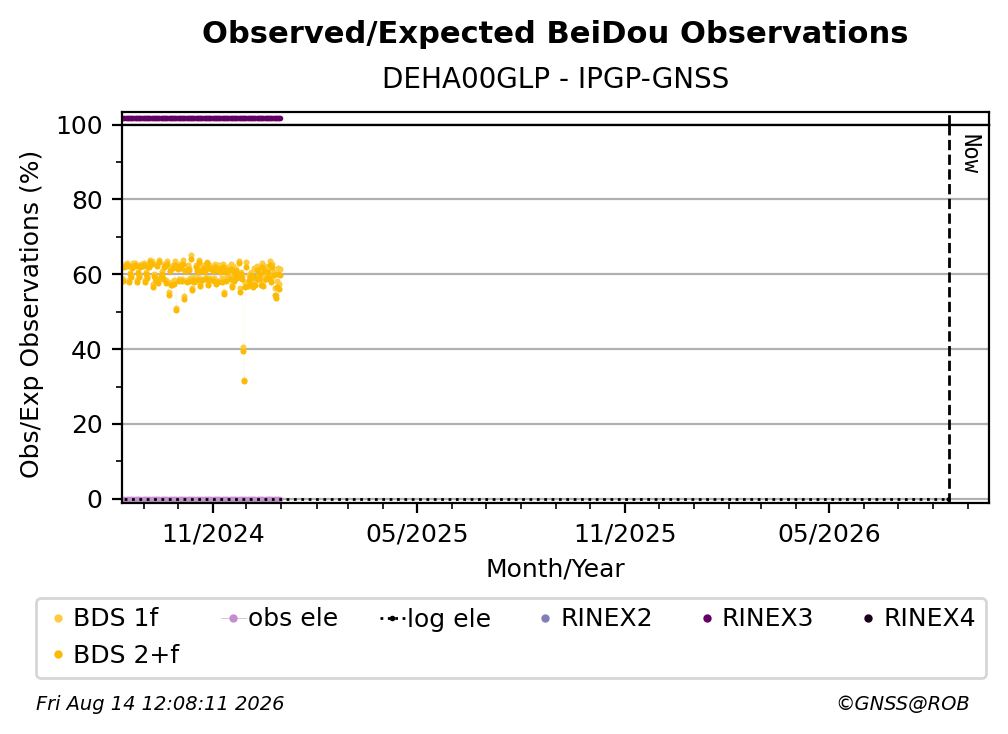 Observed/Expected BeiDou Observations
DEHA00GLP - IPGP-GNSS

Obs/Exp Observations (%)
100
80
60
40
20
0

Now

11/2024
05/2025
11/2025
05/2026
Month/Year

BDS 1f
obs ele
log ele
RINEX2
RINEX3
RINEX4
BDS 2+f

Fri Aug 14 12:08:11 2026
©GNSS@ROB